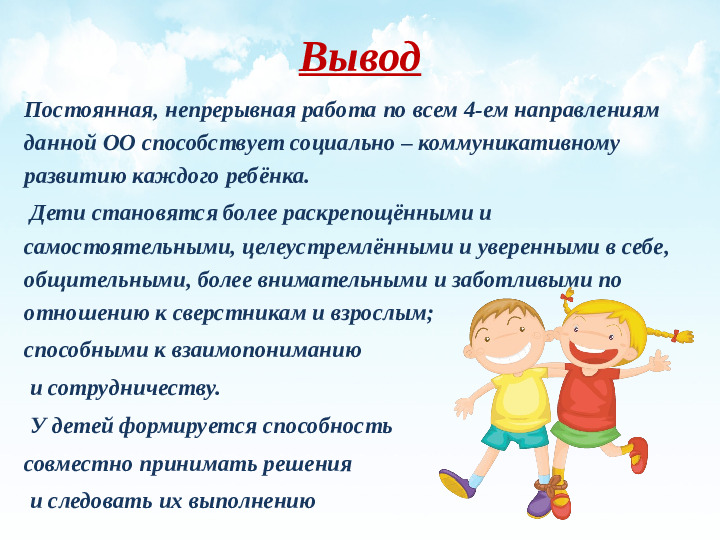 Вывод

Постоянная, непрерывная работа по всем 4-ем направлениям данной ОО способствует социально – коммуникативному развитию каждого ребёнка.

Дети становятся более раскрепощёнными и самостоятельными, целеустремлёнными и уверенными в себе, общительными, более внимательными и заботливыми по отношению к сверстникам и взрослым;

способными к взаимопониманию

и сотрудничеству.

У детей формируется способность

совместно принимать решения

и следовать их выполнению